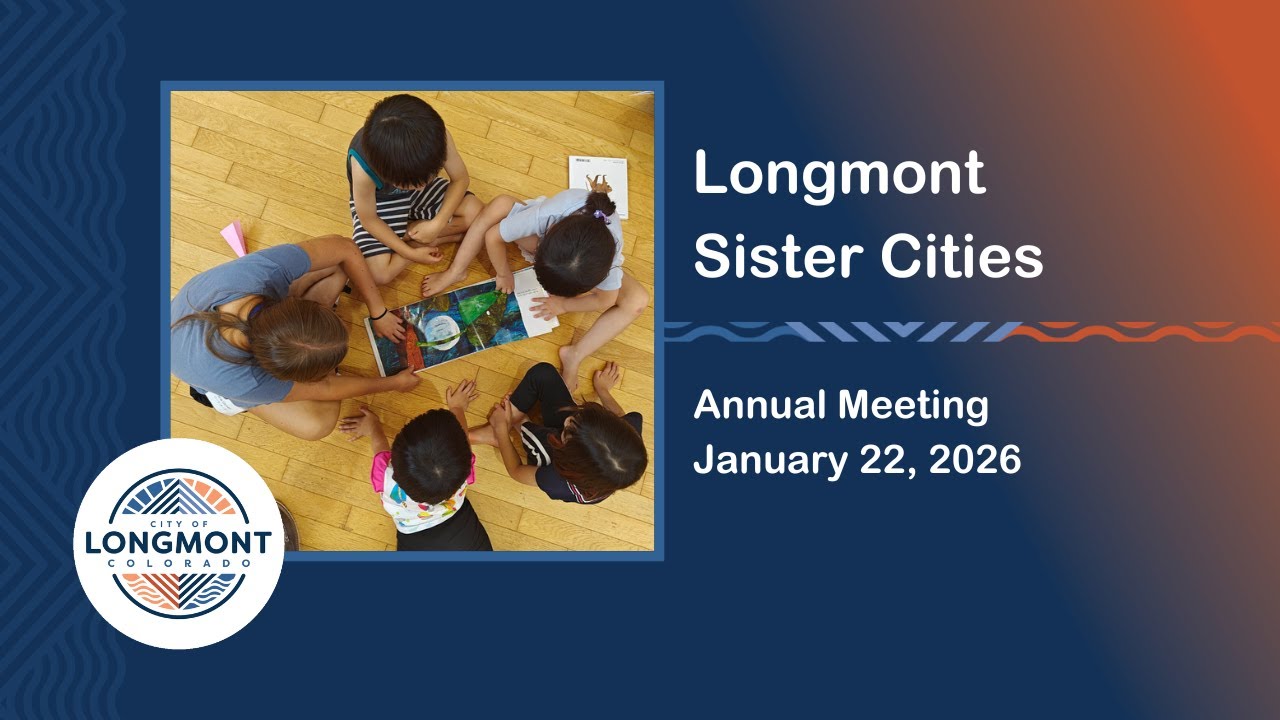 Longmont Sister Cities

Annual Meeting
January 22, 2026

CITY OF
LONGMONT
COLORADO